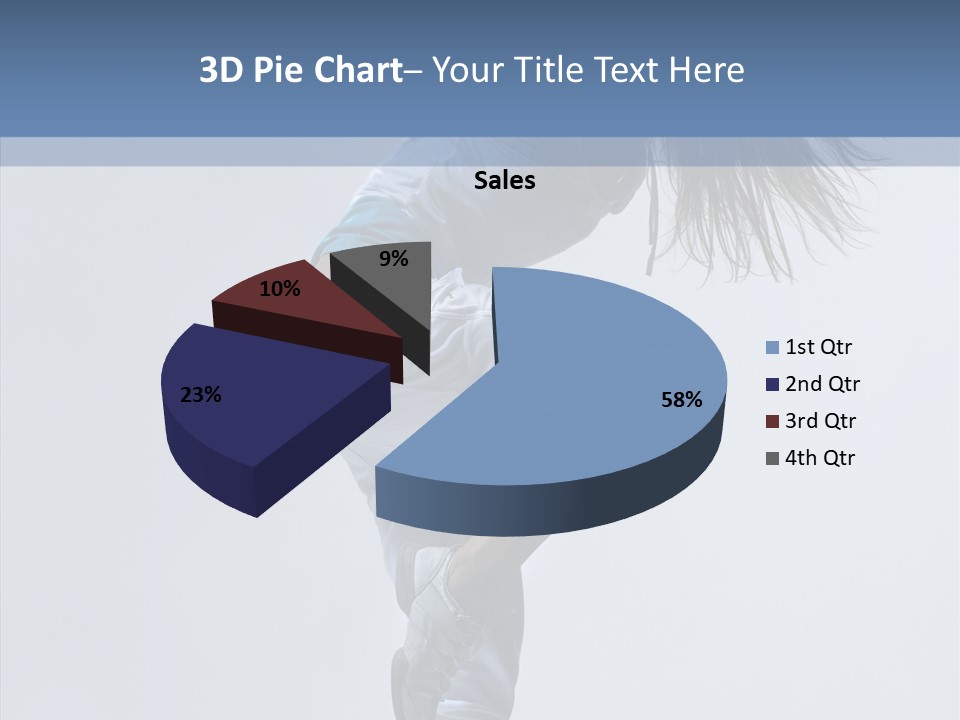 3D Pie Chart– Your Title Text Here

Sales

9%

10%

23%

58%

1st Qtr
2nd Qtr
3rd Qtr
4th Qtr